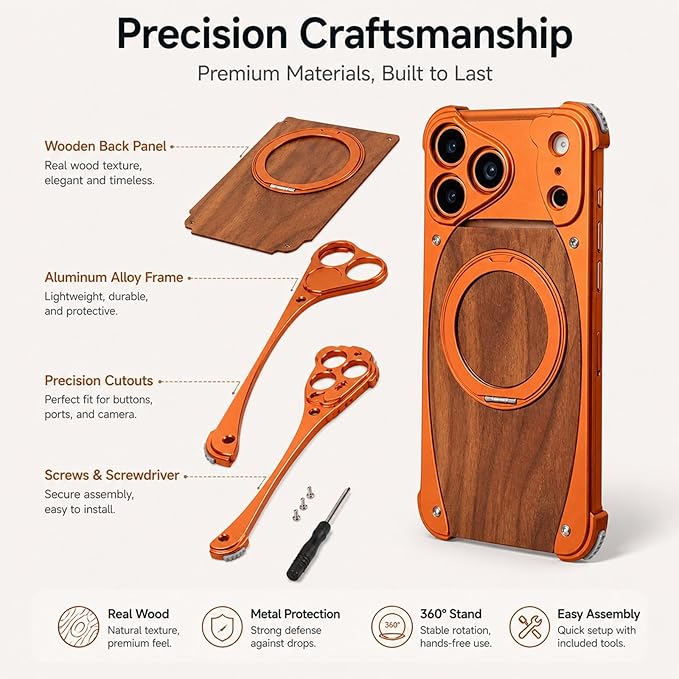 Precision Craftsmanship
Premium Materials, Built to Last

Wooden Back Panel
Real wood texture, elegant and timeless.

Aluminum Alloy Frame
Lightweight, durable, and protective.

Precision Cutouts
Perfect fit for buttons, ports, and camera.

Screws & Screwdriver
Secure assembly, easy to install.

Real Wood
Natural texture, premium feel.

Metal Protection
Strong defense against drops.

360°

360° Stand
Stable rotation, hands-free use.

Easy Assembly
Quick setup with included tools.